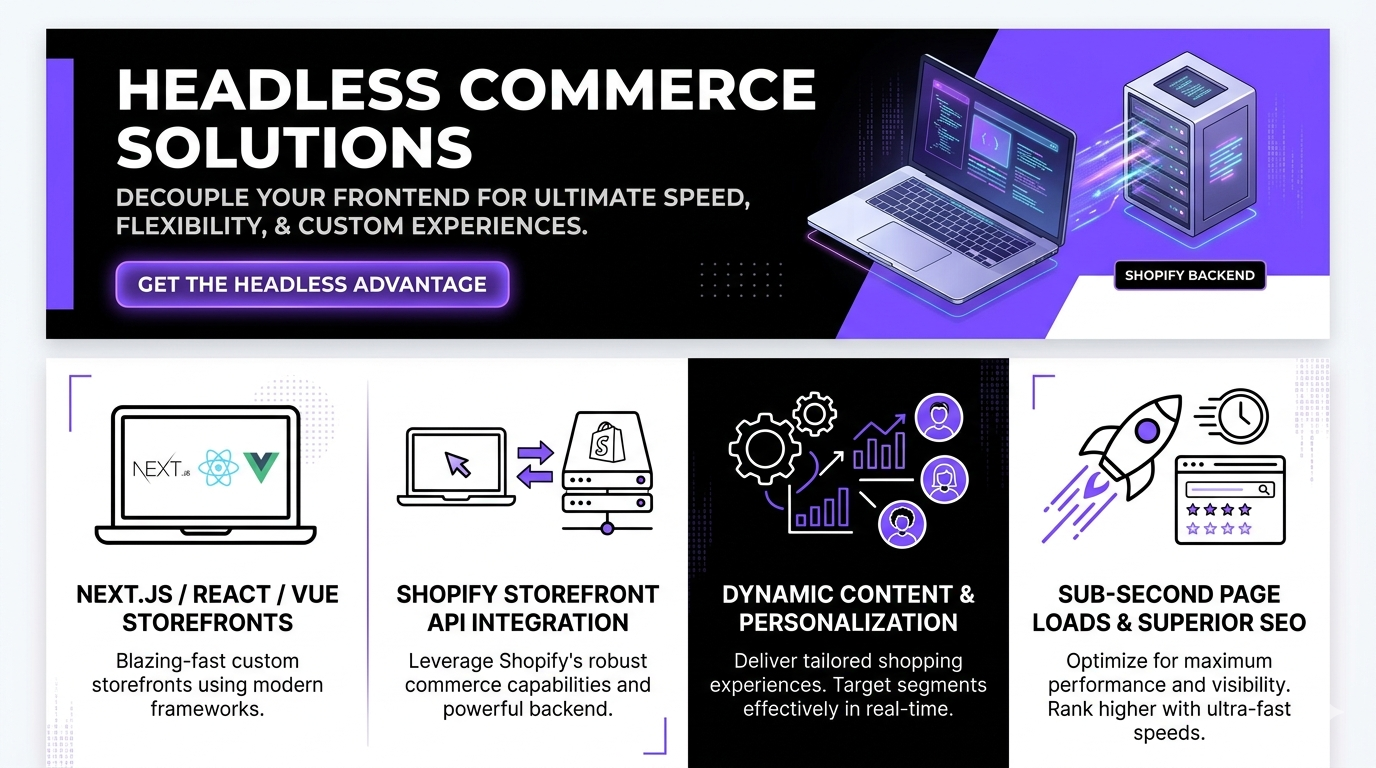 HEADLESS COMMERCE SOLUTIONS

DECOUPLE YOUR FRONTEND FOR ULTIMATE SPEED, FLEXIBILITY, & CUSTOM EXPERIENCES.

GET THE HEADLESS ADVANTAGE

SHOPIFY BACKEND

NEXT.JS

NEXT.JS / REACT / VUE STOREFRONTS

Blazing-fast custom storefronts using modern frameworks.

SHOPIFY STOREFRONT API INTEGRATION

Leverage Shopify's robust commerce capabilities and powerful backend.

DYNAMIC CONTENT & PERSONALIZATION

Deliver tailored shopping experiences. Target segments effectively in real-time.

SUB-SECOND PAGE LOADS & SUPERIOR SEO

Optimize for maximum performance and visibility. Rank higher with ultra-fast speeds.